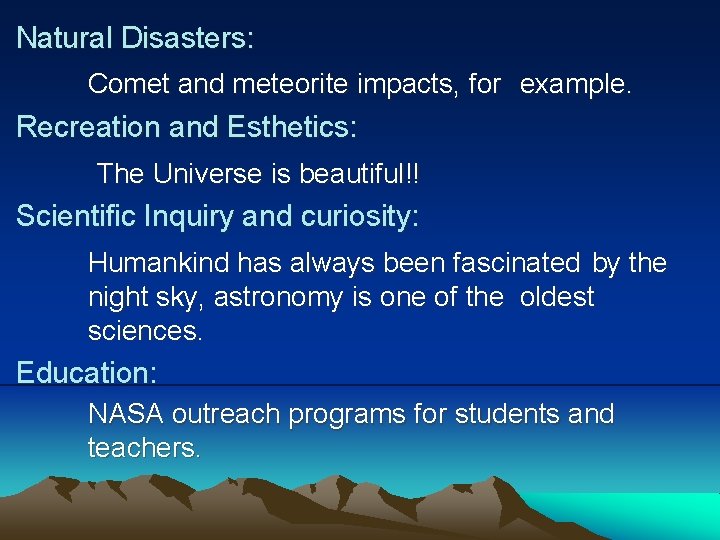 Natural Disasters:

Comet and meteorite impacts, for example.

Recreation and Esthetics:

The Universe is beautiful!!

Scientific Inquiry and curiosity:

Humankind has always been fascinated by the night sky, astronomy is one of the oldest sciences.

Education:

NASA outreach programs for students and teachers.